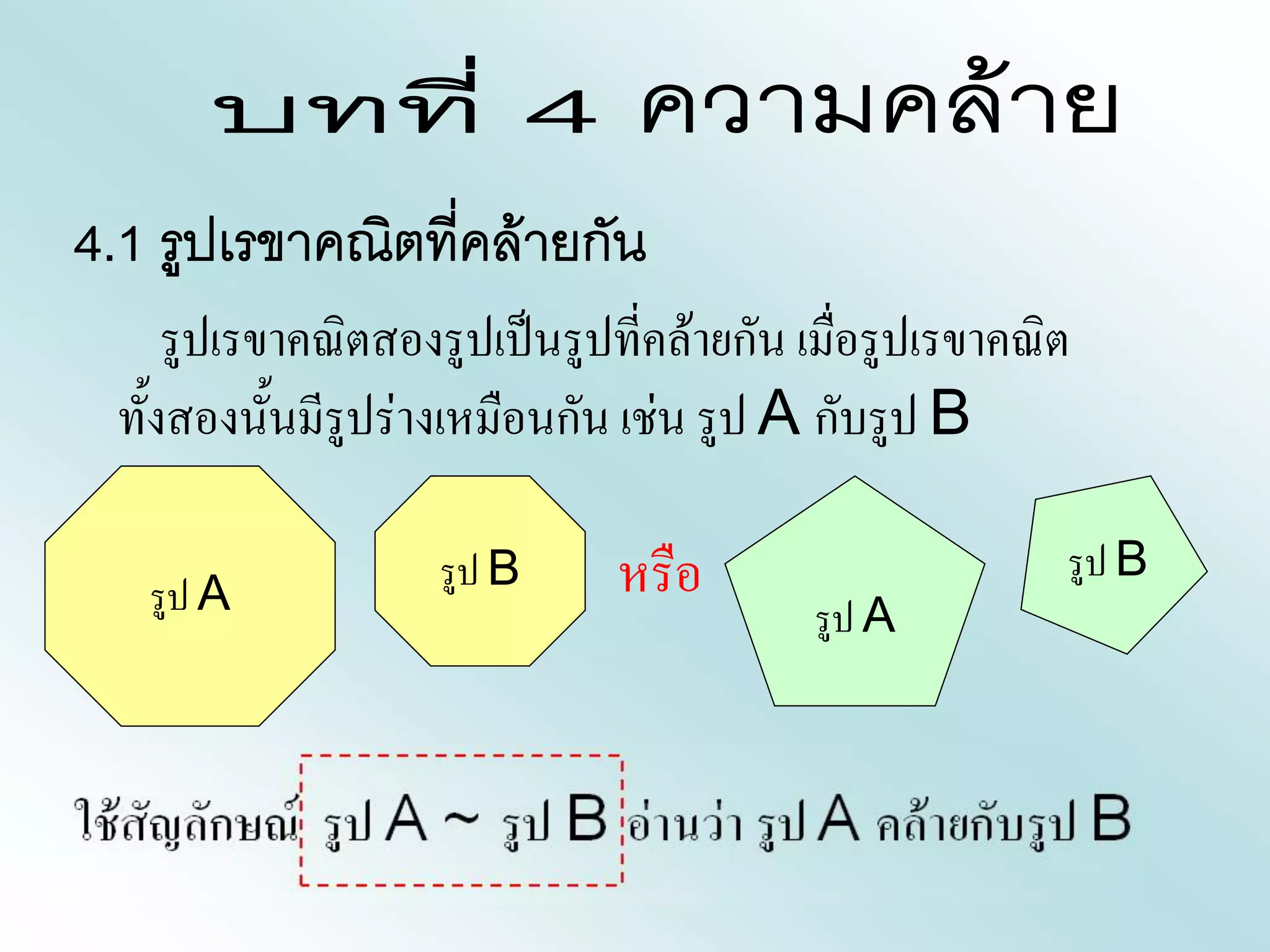 บทที่ 4 ความคล้าย

4.1 รูปเรขาคณิตที่คล้ายกัน

รูปเรขาคณิตสองรูปเป็นรูปที่คล้ายกัน เมื่อรูปเรขาคณิตทั้งสองนั้นมีรูปร่างเหมือนกัน เช่น รูป A กับรูป B

รูป A

รูป B

หรือ

รูป A

รูป B

ใช้สัญลักษณ์ รูป A ~ รูป B อ่านว่า รูป A คล้ายกับรูป B